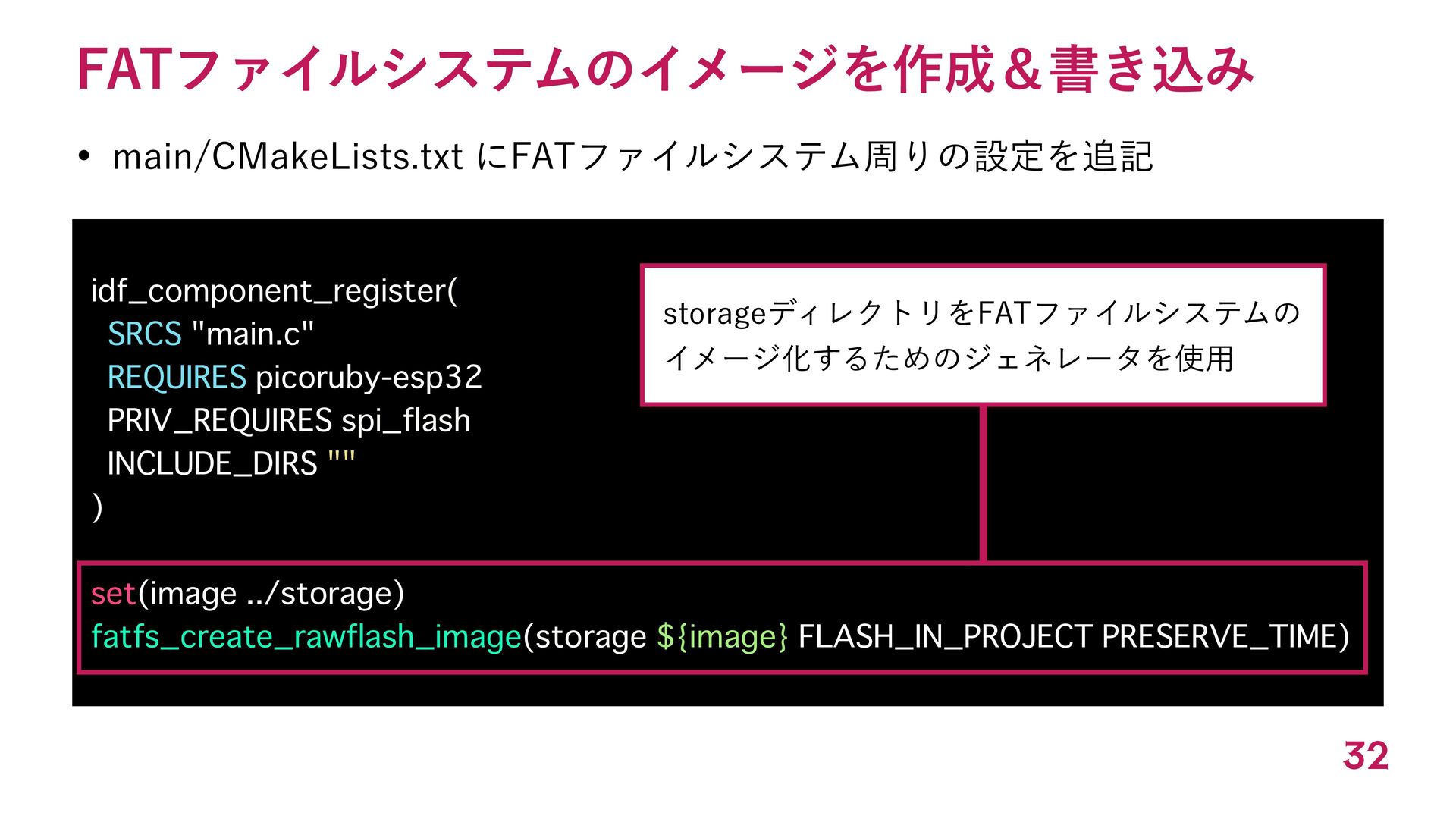 FATファイルシステムのイメージを作成＆書き込み

• main/CMakeLists.txt にFATファイルシステム周りの設定を追記

idf_component_register(
  SRCS "main.c"
  REQUIRES picoruby-esp32
  PRIV_REQUIRES spi_flash
  INCLUDE_DIRS ""
)

storageディレクトリをFATファイルシステムのイメージ化するためのジェネレータを使用

set(image ../storage)
fatfs_create_rawflash_image(storage ${image} FLASH_IN_PROJECT PRESERVE_TIME)

32